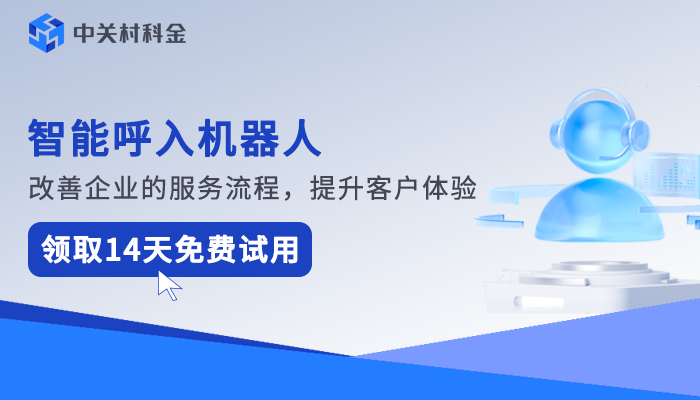 中关村科金

智能呼入机器人

改善企业的服务流程，提升客户体验

领取14天免费试用